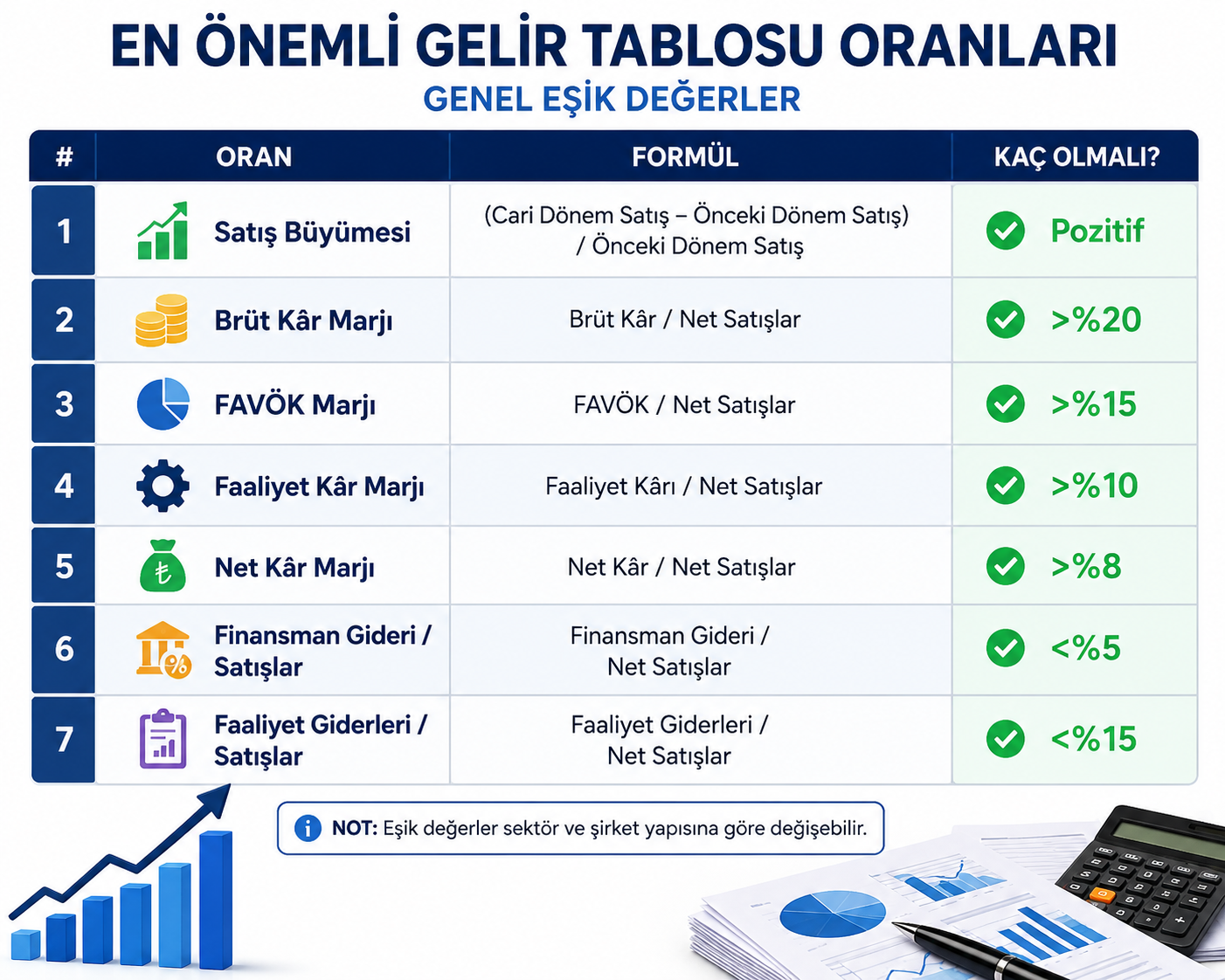 EN ÖNEMLİ GELİR TABLOSU ORANLARI
GENEL EŞİK DEĞERLER

| # | ORAN | FORMÜL | KAÇ OLMALI? |
|---|---|---|---|
| 1 | Satış Büyümesi | (Cari Dönem Satış – Önceki Dönem Satış) / Önceki Dönem Satış | Pozitif |
| 2 | Brüt Kâr Marjı | Brüt Kâr / Net Satışlar | >%20 |
| 3 | FAVÖK Marjı | FAVÖK / Net Satışlar | >%15 |
| 4 | Faaliyet Kâr Marjı | Faaliyet Kârı / Net Satışlar | >%10 |
| 5 | Net Kâr Marjı | Net Kâr / Net Satışlar | >%8 |
| 6 | Finansman Gideri / Satışlar | Finansman Gideri / Net Satışlar | <%5 |
| 7 | Faaliyet Giderleri / Satışlar | Faaliyet Giderleri / Net Satışlar | <%15 |

NOT: Eşik değerler sektör ve şirket yapısına göre değişebilir.